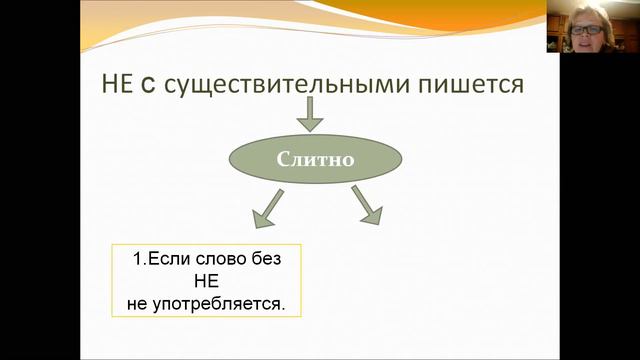 НЕ с существительными пишется

Слитно

1.Если слово без НЕ не употребляется.